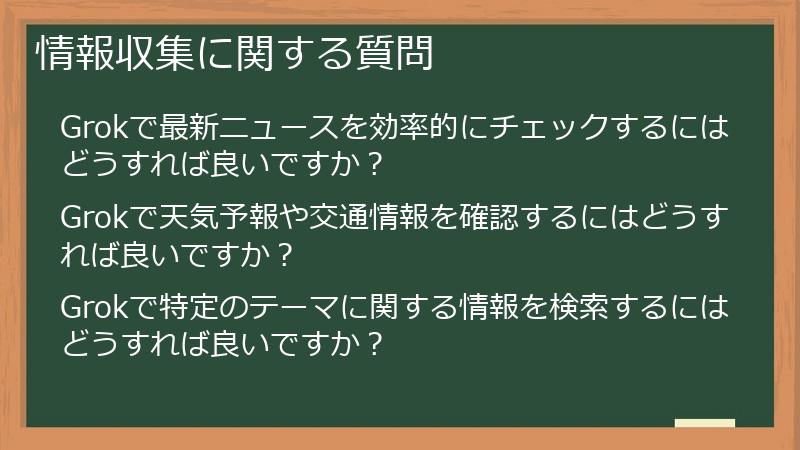 情報収集に関する質問

Grokで最新ニュースを効率的にチェックするにはどうすれば良いですか？

Grokで天気予報や交通情報を確認するにはどうすれば良いですか？

Grokで特定のテーマに関する情報を検索するにはどうすれば良いですか？